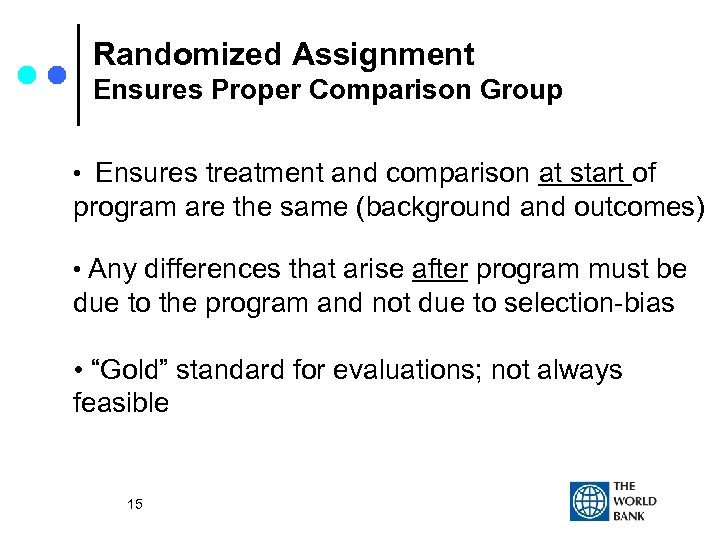 Randomized Assignment
Ensures Proper Comparison Group

• Ensures treatment and comparison at start of program are the same (background and outcomes)

• Any differences that arise after program must be due to the program and not due to selection-bias

• “Gold” standard for evaluations; not always feasible

15

THE WORLD BANK